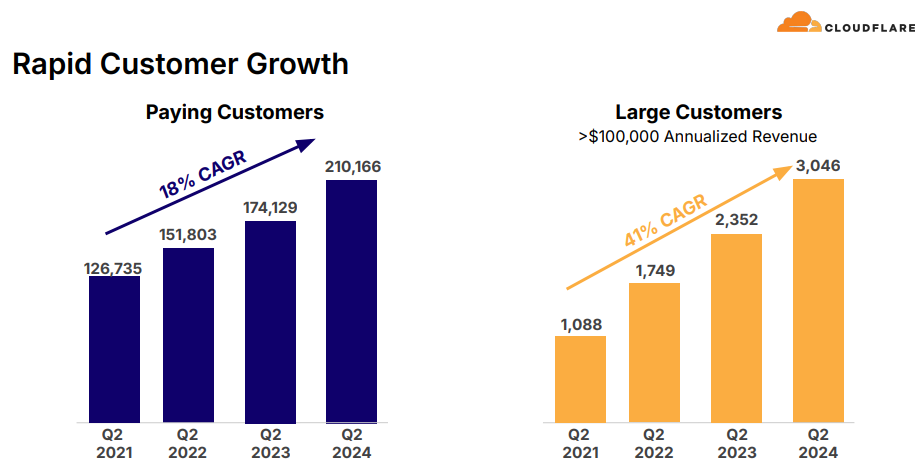 CLOUDFLARE

Rapid Customer Growth

Paying Customers

18% CAGR

126,735
151,803
174,129
210,166

Q2 2021
Q2 2022
Q2 2023
Q2 2024

Large Customers
>$100,000 Annualized Revenue

41% CAGR

1,088
1,749
2,352
3,046

Q2 2021
Q2 2022
Q2 2023
Q2 2024